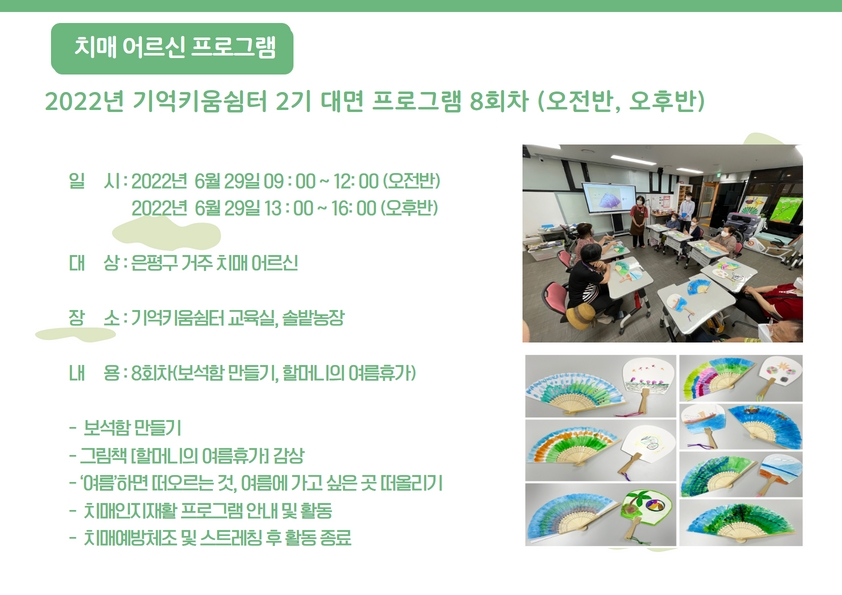 치매 어르신 프로그램

2022년 기억키움쉼터 2기 대면 프로그램 8회차 (오전반, 오후반)

일 시 : 2022년 6월 29일 09 : 00 ~ 12: 00 (오전반)
2022년 6월 29일 13 : 00 ~ 16: 00 (오후반)

대 상 : 은평구 거주 치매 어르신

장 소 : 기억키움쉼터 교육실, 솔밭농장

내 용 : 8회차(보석함 만들기, 할머니의 여름휴가)

- 보석함 만들기
- 그림책 [할머니의 여름휴가] 감상
- '여름'하면 떠오르는 것, 여름에 가고 싶은 곳 떠올리기
- 치매인지재활 프로그램 안내 및 활동
- 치매예방체조 및 스트레칭 후 활동 종료